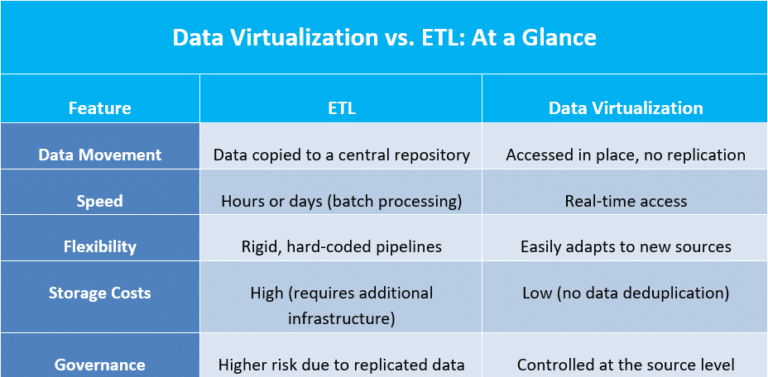 Data Virtualization vs. ETL: At a Glance

| Feature | ETL | Data Virtualization |
|---|---|---|
| Data Movement | Data copied to a central repository | Accessed in place, no replication |
| Speed | Hours or days (batch processing) | Real-time access |
| Flexibility | Rigid, hard-coded pipelines | Easily adapts to new sources |
| Storage Costs | High (requires additional infrastructure) | Low (no data deduplication) |
| Governance | Higher risk due to replicated data | Controlled at the source level |